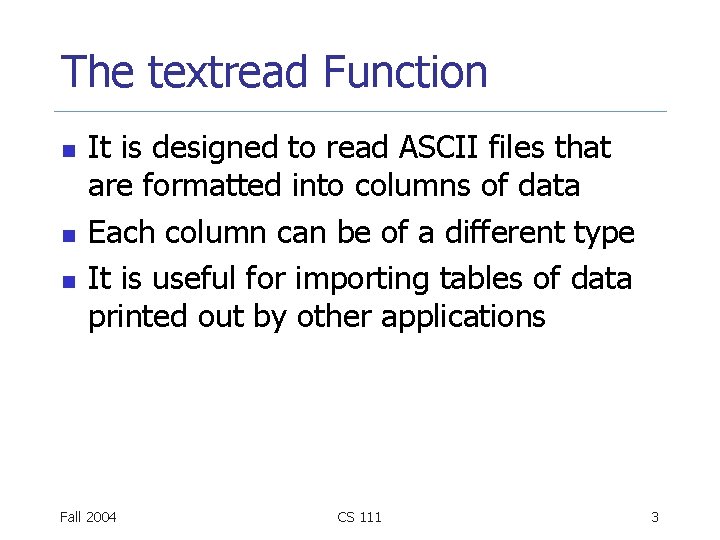 The textread Function

- It is designed to read ASCII files that are formatted into columns of data
- Each column can be of a different type
- It is useful for importing tables of data printed out by other applications

Fall 2004

CS 111

3